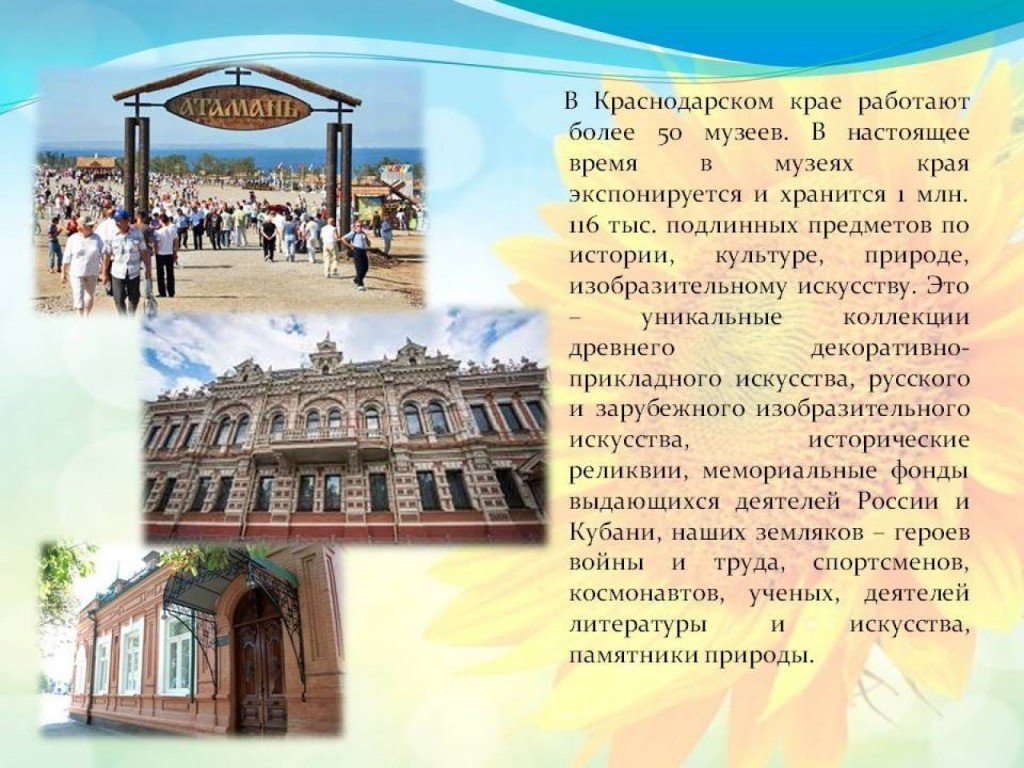 АТАМАНЬ

В Краснодарском крае работают более 50 музеев. В настоящее время в музеях края экспонируется и хранится 1 млн. 116 тыс. подлинных предметов по истории, культуре, природе, изобразительному искусству. Это – уникальные коллекции древнего декоративно-прикладного искусства, русского и зарубежного изобразительного искусства, исторические реликвии, мемориальные фонды выдающихся деятелей России и Кубани, наших земляков – героев войны и труда, спортсменов, космонавтов, ученых, деятелей литературы и искусства, памятники природы.